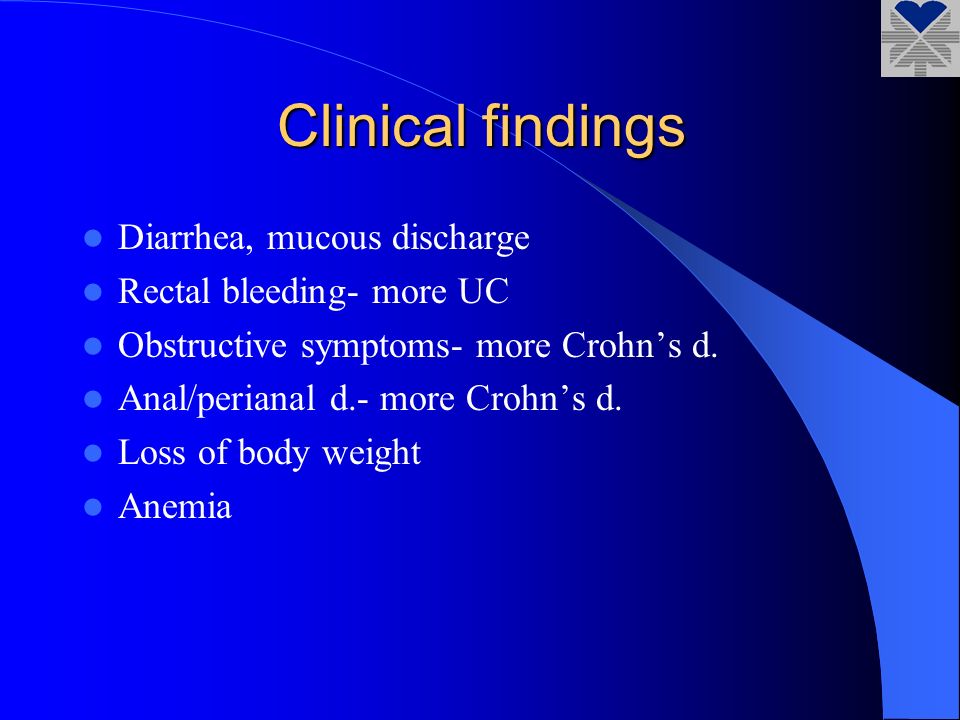 Clinical findings

- Diarrhea, mucous discharge
- Rectal bleeding- more UC
- Obstructive symptoms- more Crohn’s d.
- Anal/perianal d.- more Crohn’s d.
- Loss of body weight
- Anemia